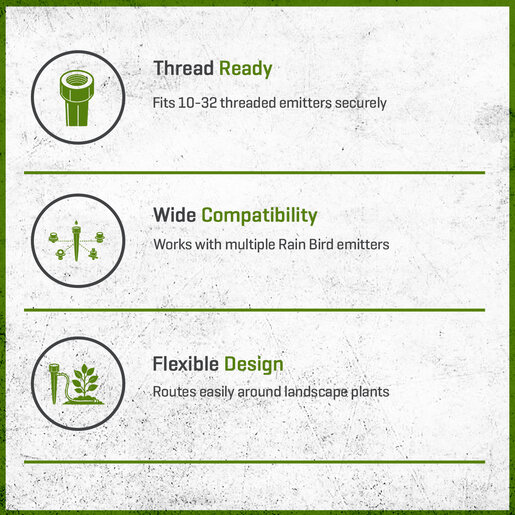 Thread Ready

Fits 10-32 threaded emitters securely

Wide Compatibility

Works with multiple Rain Bird emitters

Flexible Design

Routes easily around landscape plants